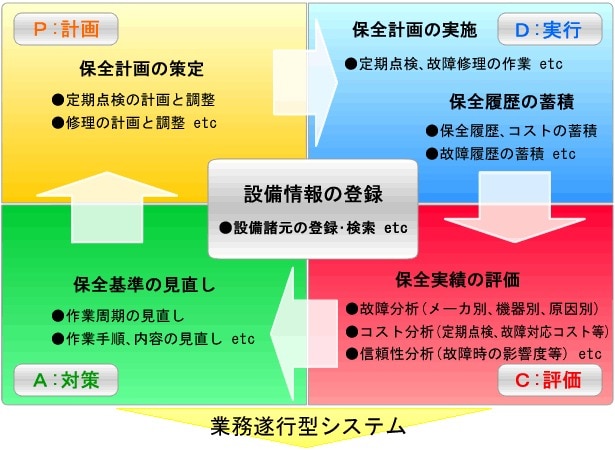 P：計画

保全計画の策定

●定期点検の計画と調整
●修理の計画と調整 etc

保全計画の実施

D：実行

●定期点検、故障修理の作業 etc

保全履歴の蓄積

●保全履歴、コストの蓄積
●故障履歴の蓄積 etc

設備情報の登録

●設備諸元の登録･検索 etc

保全基準の見直し

●作業周期の見直し
●作業手順、内容の見直し etc

A：対策

保全実績の評価

●故障分析（メーカ別、機器別、原因別）
●コスト分析（定期点検、故障対応コスト等）
●信頼性分析（故障時の影響度等） etc

C：評価

業務遂行型システム